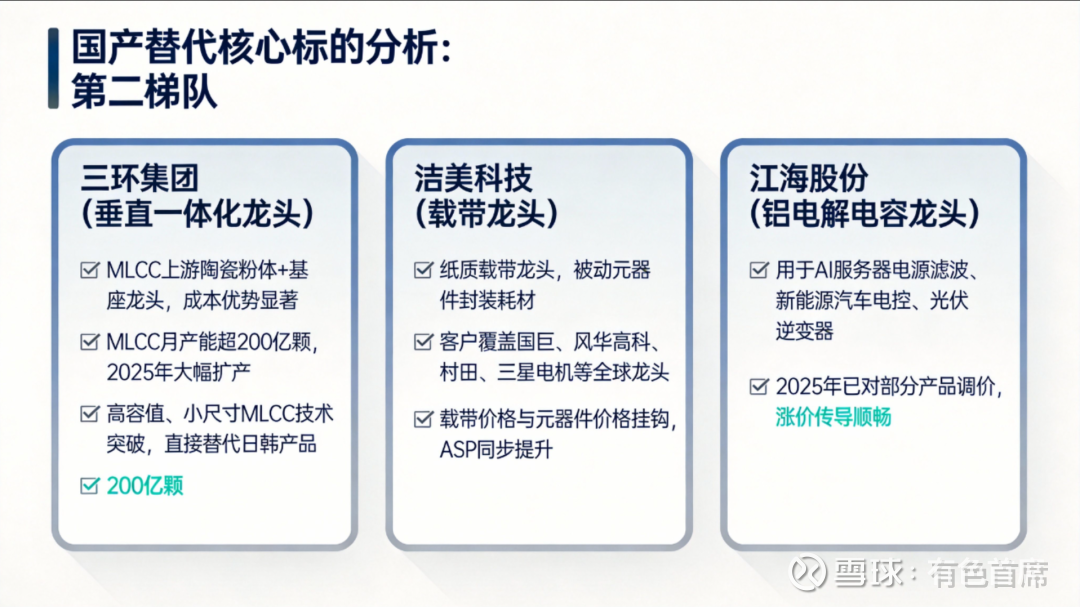 国产替代核心标的分析：
第二梯队

三环集团
（垂直一体化龙头）

☑ MLCC上游陶瓷粉体+基座龙头，成本优势显著

☑ MLCC月产能超200亿颗，2025年大幅扩产

☑ 高容值、小尺寸MLCC技术突破，直接替代日韩产品

☑ 200亿颗

洁美科技
（载带龙头）

☑ 纸质载带龙头，被动元器件封装耗材

☑ 客户覆盖国巨、风华高科、村田、三星电机等全球龙头

☑ 载带价格与元器件价格挂钩，ASP同步提升

江海股份
（铝电解电容龙头）

☑ 用于AI服务器电源滤波、新能源汽车电控、光伏逆变器

☑ 2025年已对部分产品调价，涨价传导顺畅

雪球：有色首席